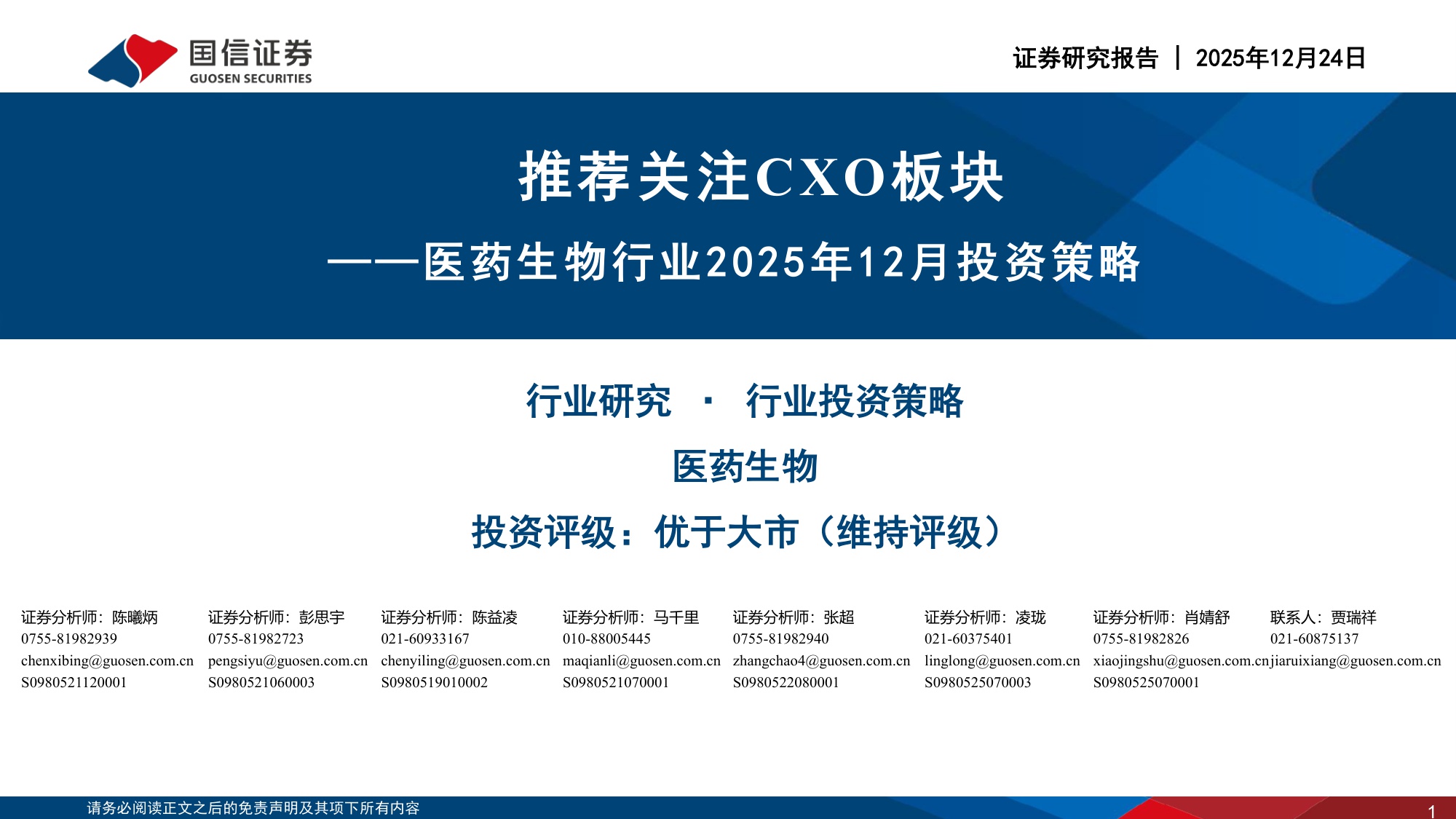 国信证券
GUOSEN SECURITIES

证券研究报告 | 2025年12月24日

推荐关注CXO板块

——医药生物行业2025年12月投资策略

行业研究 · 行业投资策略

医药生物

投资评级：优于大市（维持评级）

证券分析师：陈曦炳
0755-81982939
chenxibing@guosen.com.cn
S0980521120001

证券分析师：彭思宇
0755-81982723
pengsiyu@guosen.com.cn
S0980521060003

证券分析师：陈益凌
021-60933167
chenyiling@guosen.com.cn
S0980519010002

证券分析师：马千里
010-88005445
maqianli@guosen.com.cn
S0980521070001

证券分析师：张超
0755-81982940
zhangchao4@guosen.com.cn
S0980522080001

证券分析师：凌珑
021-60375401
linglong@guosen.com.cn
S0980525070003

证券分析师：肖婧舒
0755-81982826
xiaojingshu@guosen.com.cn
S0980525070001

联系人：贾瑞祥
021-60875137
jiaruixiang@guosen.com.cn

请务必阅读正文之后的免责声明及其项下所有内容

1